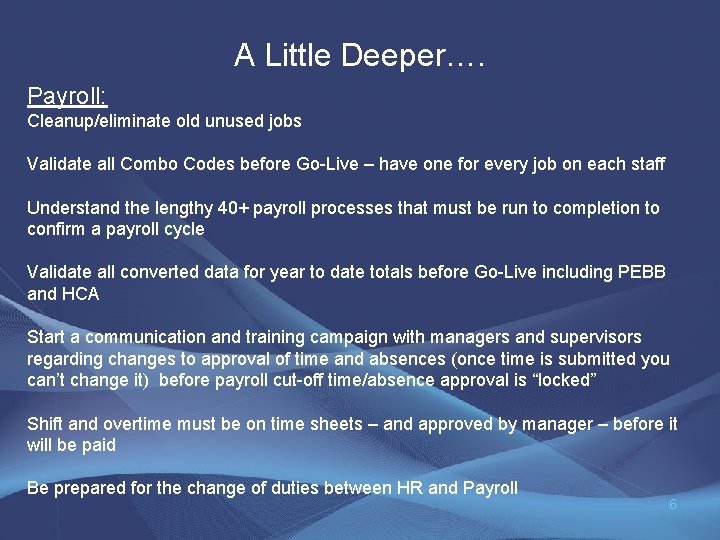 A Little Deeper….

Payroll:
Cleanup/eliminate old unused jobs

Validate all Combo Codes before Go-Live – have one for every job on each staff

Understand the lengthy 40+ payroll processes that must be run to completion to confirm a payroll cycle

Validate all converted data for year to date totals before Go-Live including PEBB and HCA

Start a communication and training campaign with managers and supervisors regarding changes to approval of time and absences (once time is submitted you can't change it) before payroll cut-off time/absence approval is "locked"

Shift and overtime must be on time sheets – and approved by manager – before it will be paid

Be prepared for the change of duties between HR and Payroll

6